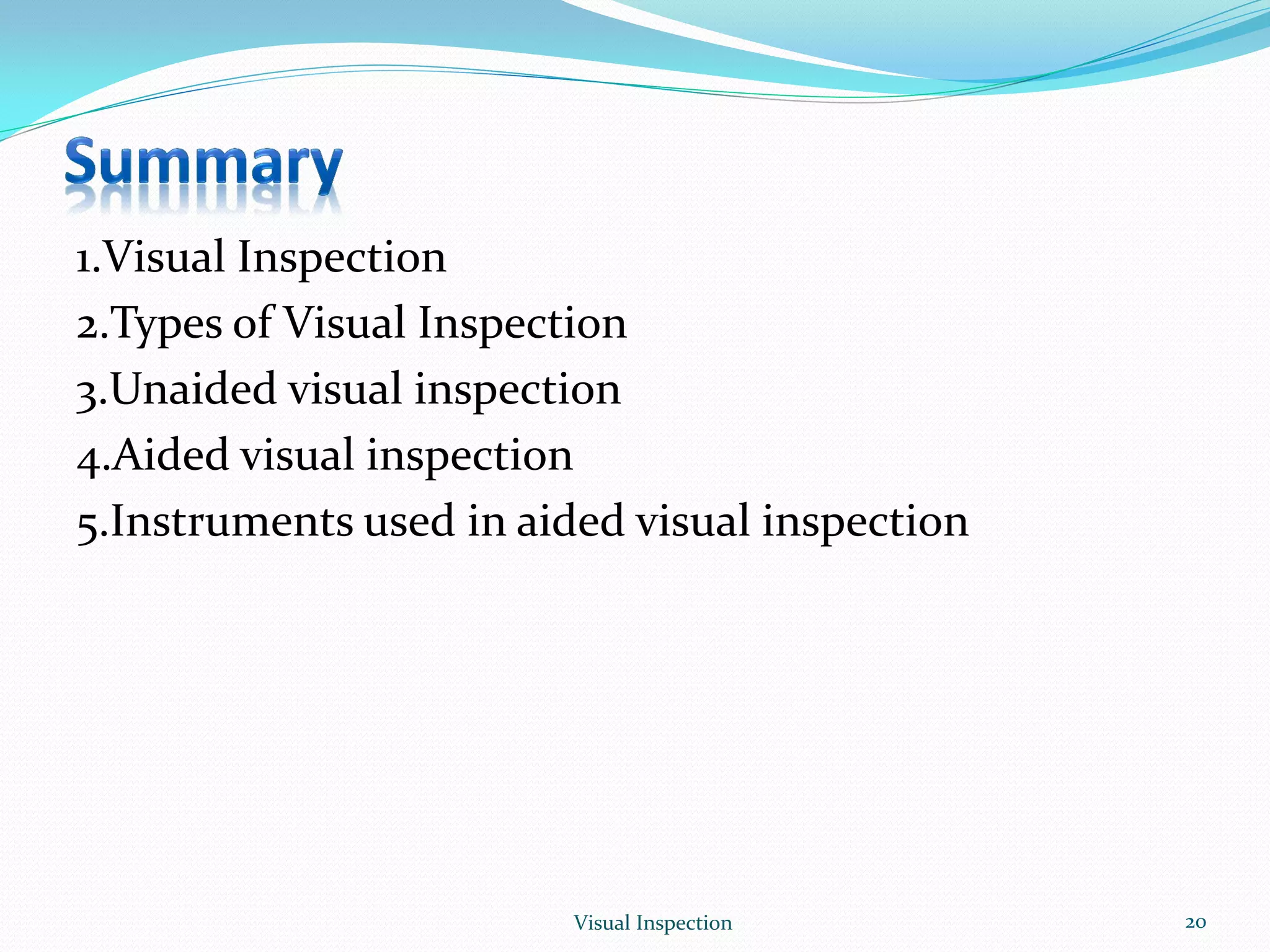 Summary

1.Visual Inspection
2.Types of Visual Inspection
3.Unaided visual inspection
4.Aided visual inspection
5.Instruments used in aided visual inspection

Visual Inspection

20